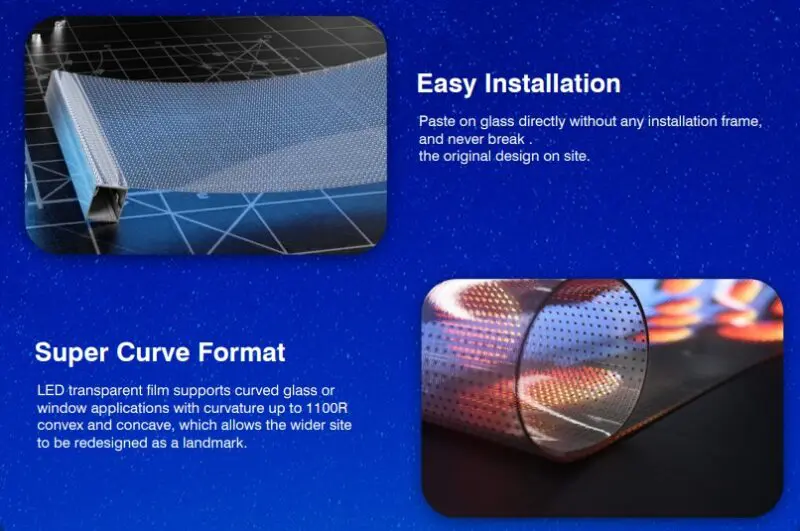 Easy Installation

Paste on glass directly without any installation frame, and never break .
the original design on site.

Super Curve Format

LED transparent film supports curved glass or window applications with curvature up to 1100R convex and concave, which allows the wider site to be redesigned as a landmark.